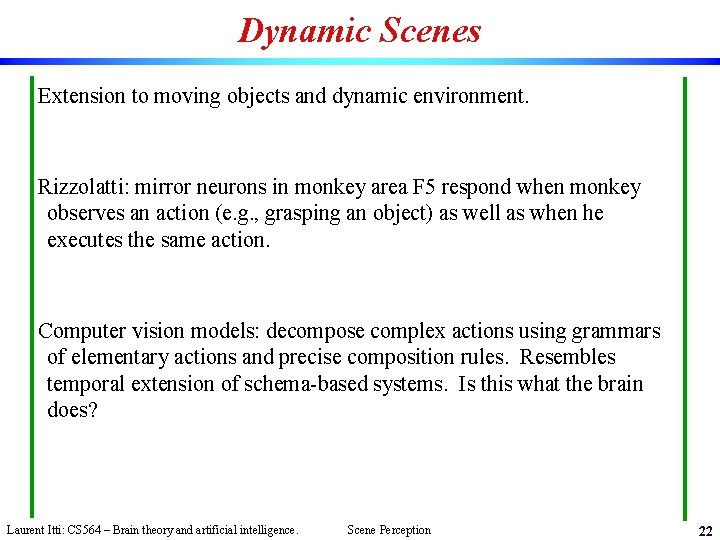 Dynamic Scenes

Extension to moving objects and dynamic environment.

Rizzolatti: mirror neurons in monkey area F5 respond when monkey observes an action (e.g., grasping an object) as well as when he executes the same action.

Computer vision models: decompose complex actions using grammars of elementary actions and precise composition rules. Resembles temporal extension of schema-based systems. Is this what the brain does?

Laurent Itti: CS564 – Brain theory and artificial intelligence. Scene Perception 22